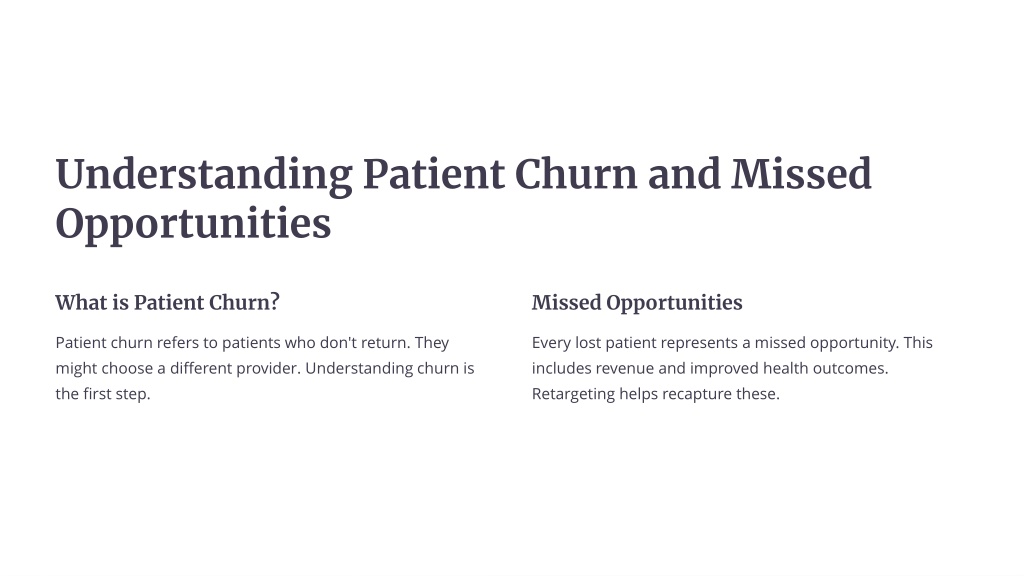 Understanding Patient Churn and Missed Opportunities

What is Patient Churn?

Patient churn refers to patients who don't return. They might choose a different provider. Understanding churn is the first step.

Missed Opportunities

Every lost patient represents a missed opportunity. This includes revenue and improved health outcomes. Retargeting helps recapture these.